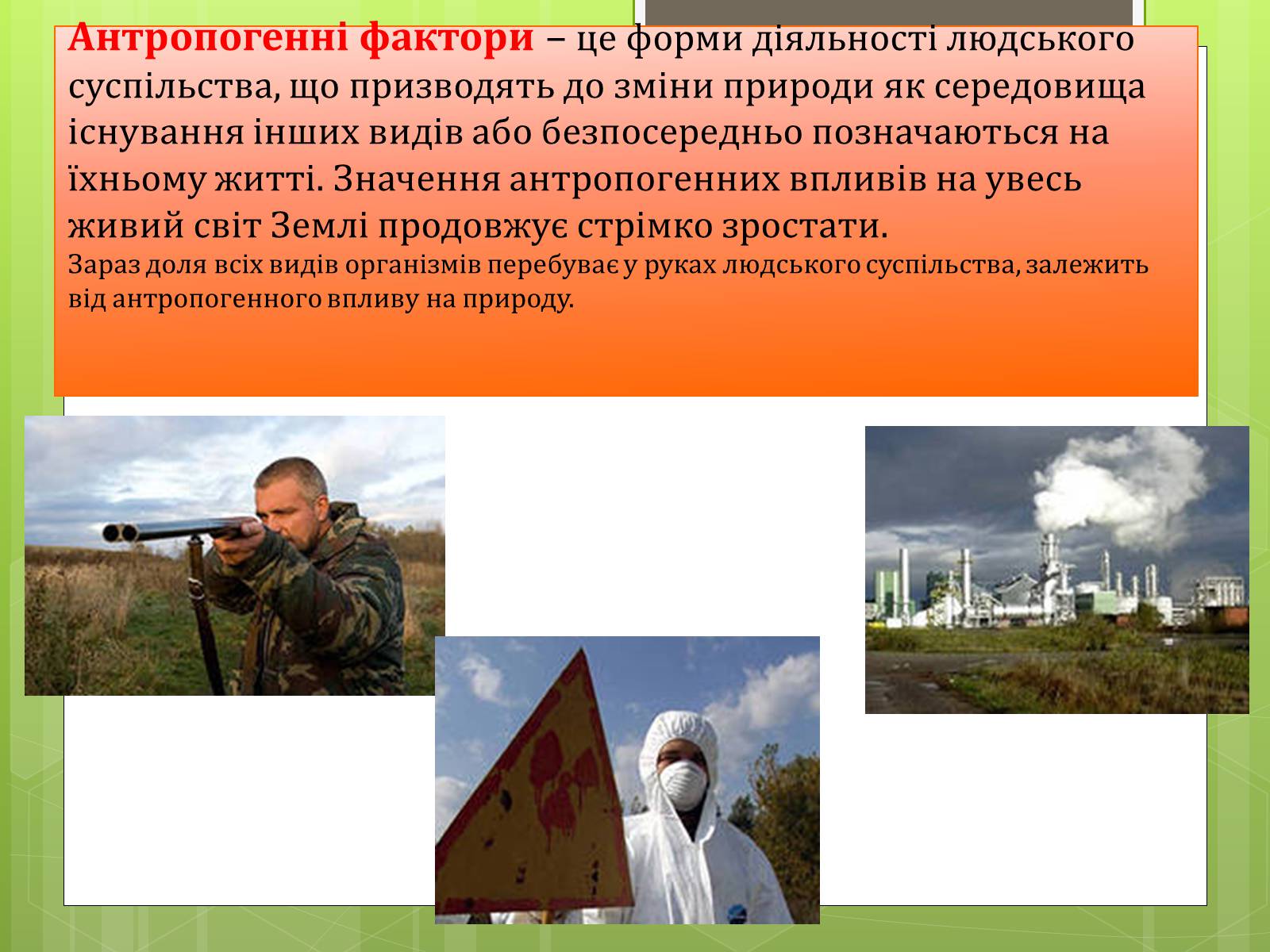 Антропогенні фактори – це форми діяльності людського суспільства, що призводять до зміни природи як середовища існування інших видів або безпосередньо позначаються на їхньому житті. Значення антропогенних впливів на увесь живий світ Землі продовжує стрімко зростати.
Зараз доля всіх видів організмів перебуває у руках людського суспільства, залежить від антропогенного впливу на природу.